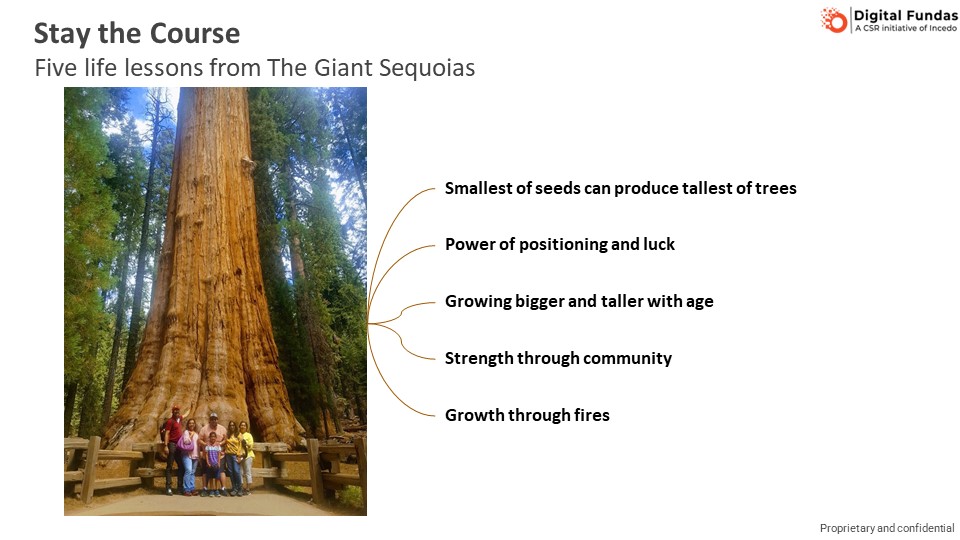 Stay the Course
Five life lessons from The Giant Sequoias

Digital Fundas
A CSR initiative of Incedo

Smallest of seeds can produce tallest of trees

Power of positioning and luck

Growing bigger and taller with age

Strength through community

Growth through fires

Proprietary and confidential